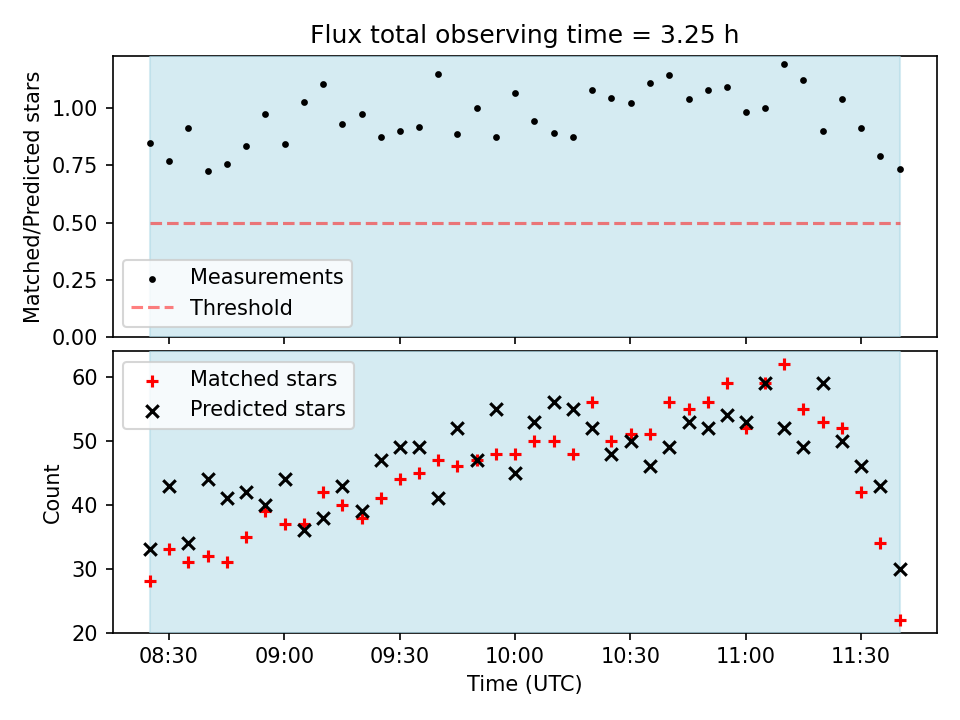 Flux total observing time = 3.25 h

Matched/Predicted stars

1.00
0.75
0.50
0.25
0.00

Measurements
Threshold

Matched stars
Predicted stars

Count

60
50
40
30
20

08:30
09:00
09:30
10:00
10:30
11:00
11:30

Time (UTC)